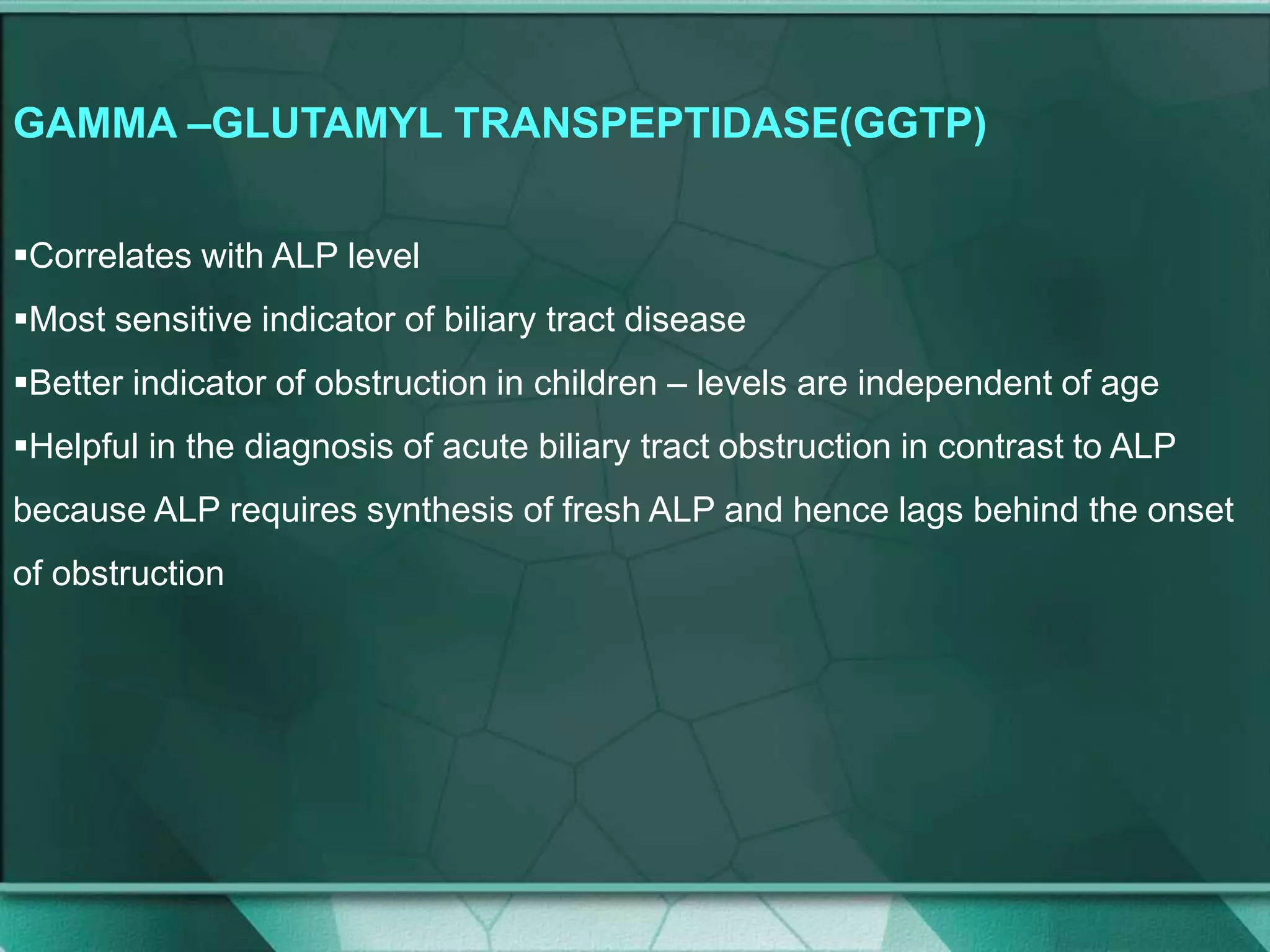 GAMMA –GLUTAMYL TRANSPEPTIDASE(GGTP)

▪Correlates with ALP level

▪Most sensitive indicator of biliary tract disease

▪Better indicator of obstruction in children – levels are independent of age

▪Helpful in the diagnosis of acute biliary tract obstruction in contrast to ALP because ALP requires synthesis of fresh ALP and hence lags behind the onset of obstruction